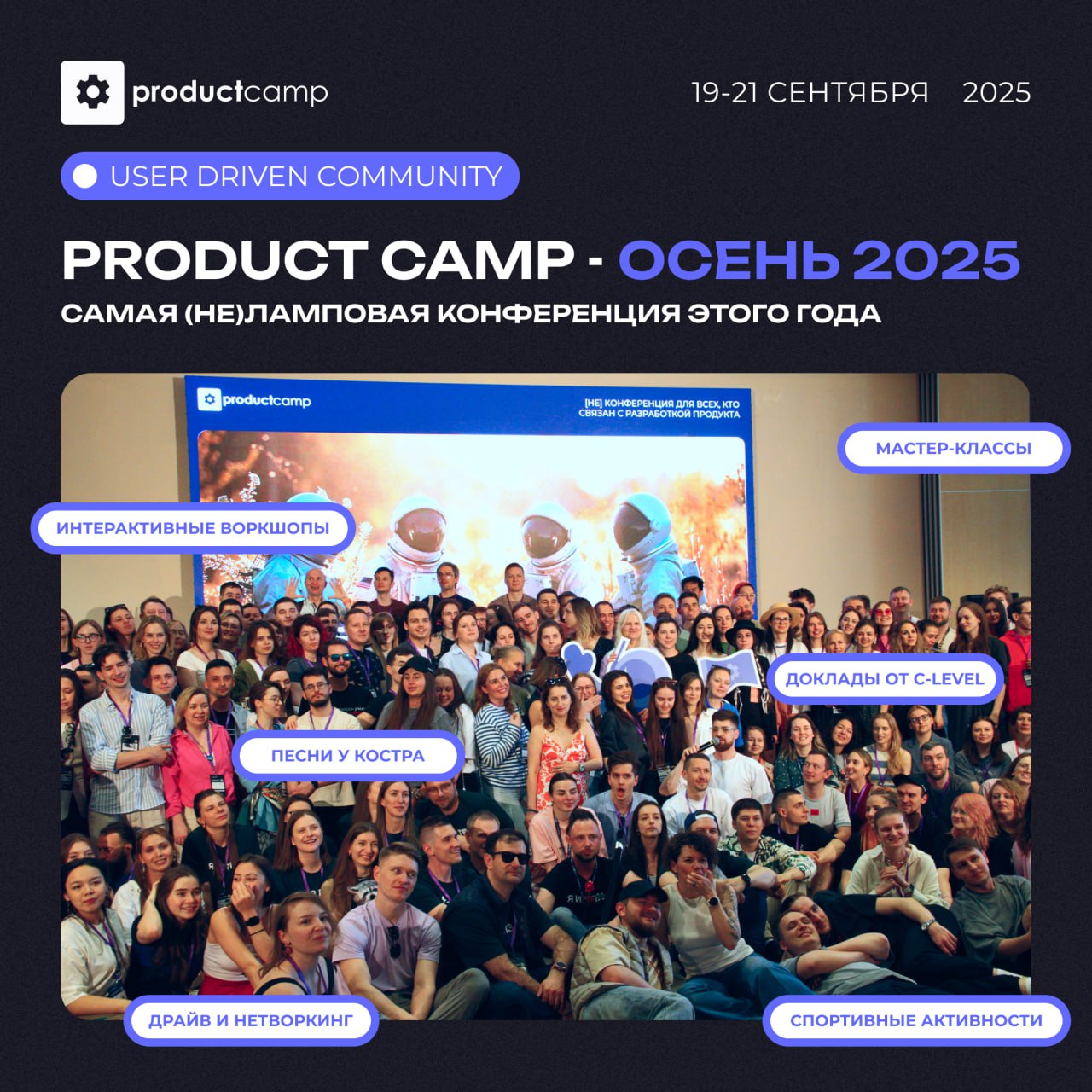 productcamp

19-21 СЕНТЯБРЯ 2025

USER DRIVEN COMMUNITY

PRODUCT CAMP - ОСЕНЬ 2025

САМАЯ (НЕ)ЛАМПОВАЯ КОНФЕРЕНЦИЯ ЭТОГО ГОДА

productcamp

[НЕ] КОНФЕРЕНЦИЯ ДЛЯ ВСЕХ, КТО СВЯЗАН С РАЗРАБОТКОЙ ПРОДУКТА

МАСТЕР-КЛАССЫ

ИНТЕРАКТИВНЫЕ ВОРКШОПЫ

ДОКЛАДЫ ОТ C-LEVEL

ПЕСНИ У КОСТРА

ДРАЙВ И НЕТВОРКИНГ

СПОРТИВНЫЕ АКТИВНОСТИ